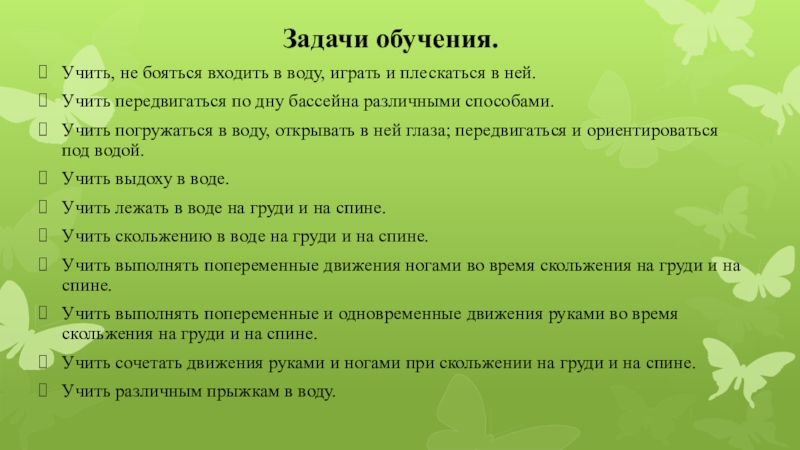 Задачи обучения.

Учить, не бояться входить в воду, играть и плескаться в ней.

Учить передвигаться по дну бассейна различными способами.

Учить погружаться в воду, открывать в ней глаза; передвигаться и ориентироваться под водой.

Учить выдоху в воде.

Учить лежать в воде на груди и на спине.

Учить скольжению в воде на груди и на спине.

Учить выполнять попеременные движения ногами во время скольжения на груди и на спине.

Учить выполнять попеременные и одновременные движения руками во время скольжения на груди и на спине.

Учить сочетать движения руками и ногами при скольжении на груди и на спине.

Учить различным прыжкам в воду.